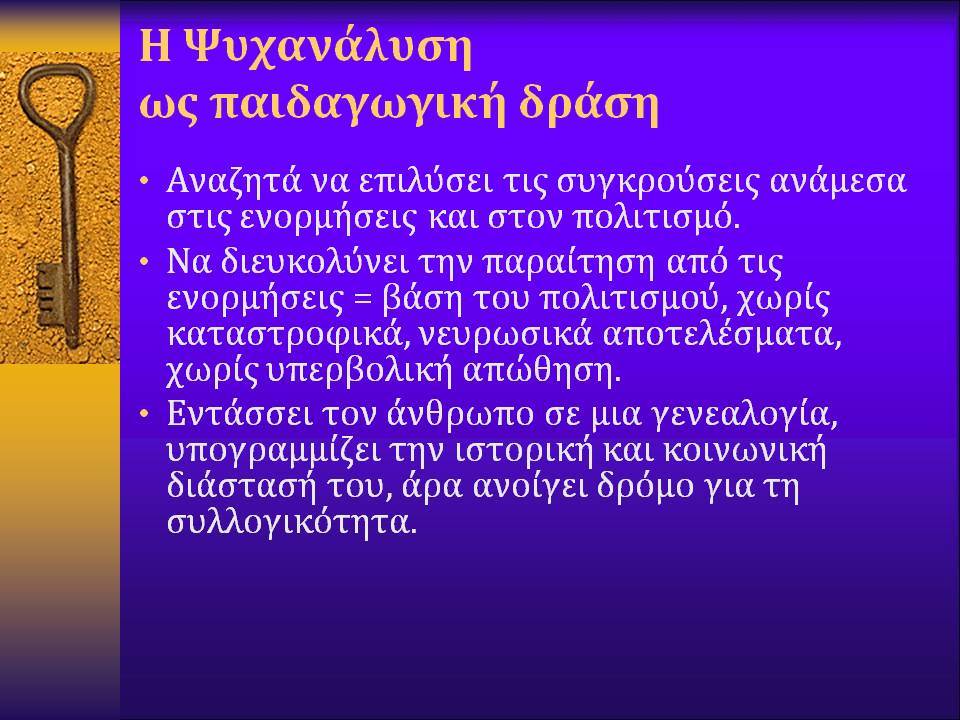 Η Ψυχανάλυση
ως παιδαγωγική δράση

• Αναζητά να επιλύσει τις συγκρούσεις ανάμεσα στις ενορμήσεις και στον πολιτισμό.
• Να διευκολύνει την παραίτηση από τις ενορμήσεις = βάση του πολιτισμού, χωρίς καταστροφικά, νευρωσικά αποτελέσματα, χωρίς υπερβολική απώθηση.
• Εντάσσει τον άνθρωπο σε μια γενεαλογία, υπογραμμίζει την ιστορική και κοινωνική διάστασή του, άρα ανοίγει δρόμο για τη συλλογικότητα.